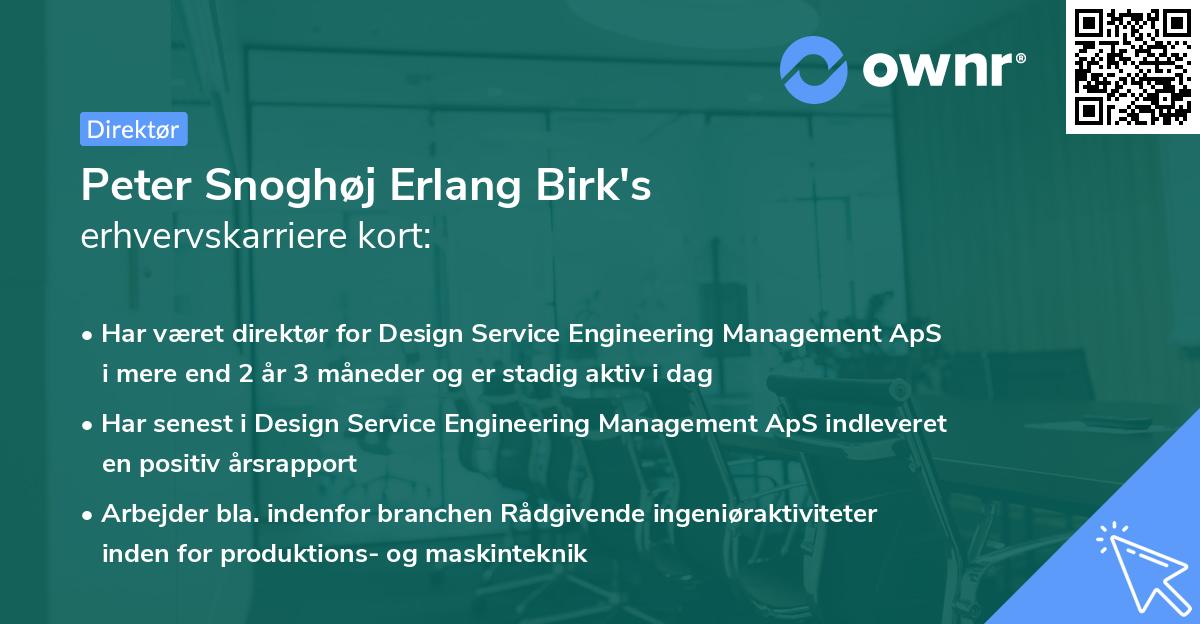 ownr®

Direktør

Peter Snoghøj Erlang Birk's erhvervskarriere kort:

• Har været direktør for Design Service Engineering Management ApS i mere end 2 år 3 måneder og er stadig aktiv i dag

• Har senest i Design Service Engineering Management ApS indleveret en positiv årsrapport

• Arbejder bla. indenfor branchen Rådgivende ingeniøraktiviteter inden for produktions- og maskinteknik